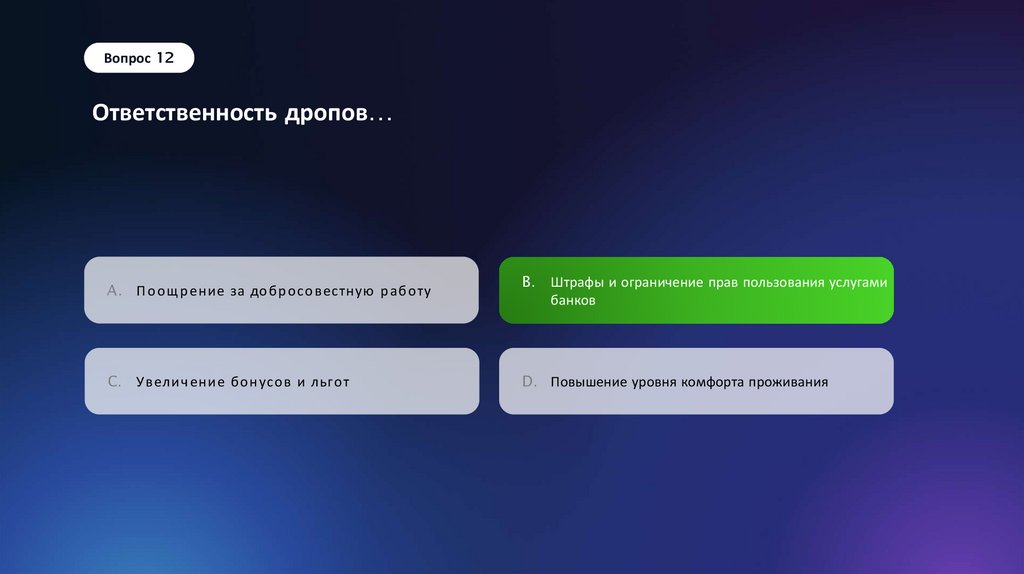 Вопрос 12

Ответственность дропов…

A. Поощрение за добросовестную работу

B. Штрафы и ограничение прав пользования услугами банков

C. Увеличение бонусов и льгот

D. Повышение уровня комфорта проживания